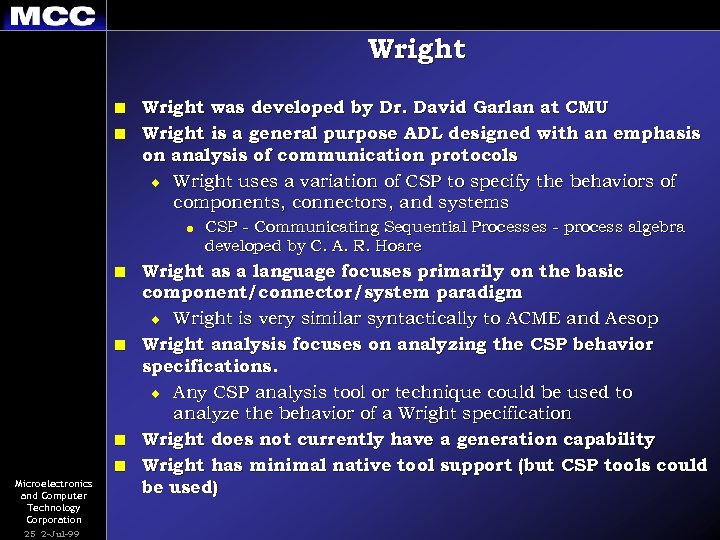 MCC

Wright

Wright was developed by Dr. David Garlan at CMU

Wright is a general purpose ADL designed with an emphasis on analysis of communication protocols

Wright uses a variation of CSP to specify the behaviors of components, connectors, and systems

CSP - Communicating Sequential Processes - process algebra developed by C. A. R. Hoare

Wright as a language focuses primarily on the basic component/connector/system paradigm

Wright is very similar syntactically to ACME and Aesop

Wright analysis focuses on analyzing the CSP behavior specifications.

Any CSP analysis tool or technique could be used to analyze the behavior of a Wright specification

Wright does not currently have a generation capability

Wright has minimal native tool support (but CSP tools could be used)

Microelectronics and Computer Technology Corporation

25 2-Jul-99